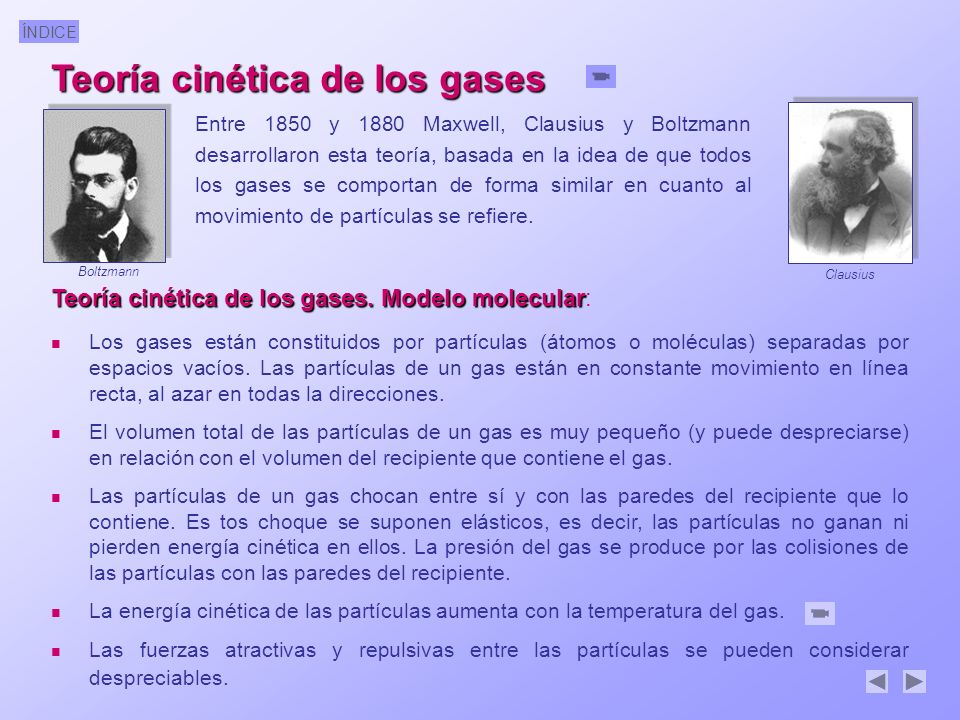 ÍNDICE

Teoría cinética de los gases

Entre 1850 y 1880 Maxwell, Clausius y Boltzmann desarrollaron esta teoría, basada en la idea de que todos los gases se comportan de forma similar en cuanto al movimiento de partículas se refiere.

Boltzmann

Clausius

Teoría cinética de los gases. Modelo molecular:

Los gases están constituidos por partículas (átomos o moléculas) separadas por espacios vacíos. Las partículas de un gas están en constante movimiento en línea recta, al azar en todas la direcciones.

El volumen total de las partículas de un gas es muy pequeño (y puede despreciarse) en relación con el volumen del recipiente que contiene el gas.

Las partículas de un gas chocan entre sí y con las paredes del recipiente que lo contiene. Es tos choque se suponen elásticos, es decir, las partículas no ganan ni pierden energía cinética en ellos. La presión del gas se produce por las colisiones de las partículas con las paredes del recipiente.

La energía cinética de las partículas aumenta con la temperatura del gas.

Las fuerzas atractivas y repulsivas entre las partículas se pueden considerar despreciables.